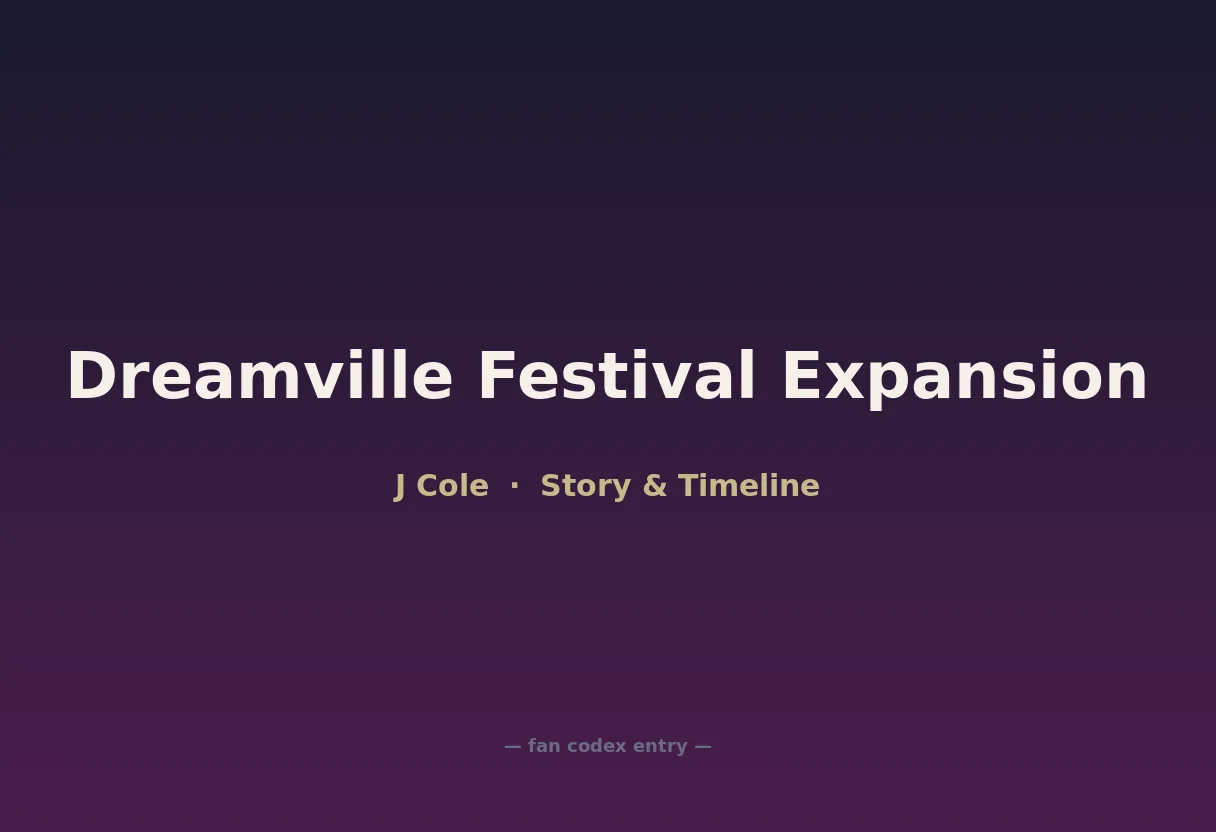 Dreamville Festival Expansion

J Cole · Story & Timeline

— fan codex entry —